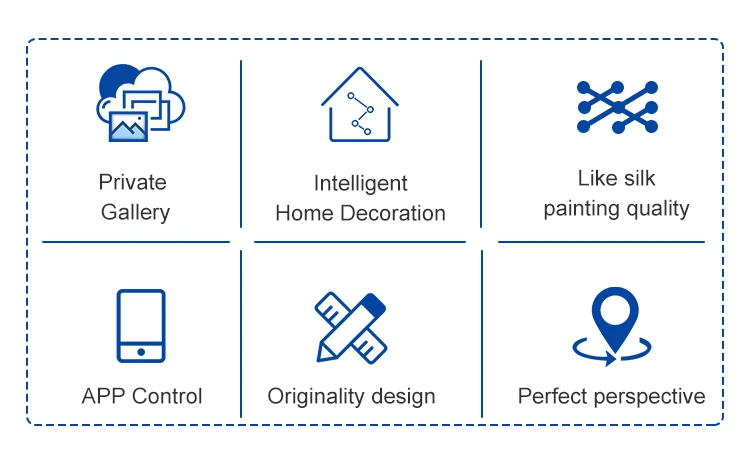 Private Gallery

Intelligent Home Decoration

Like silk painting quality

APP Control

Originality design

Perfect perspective